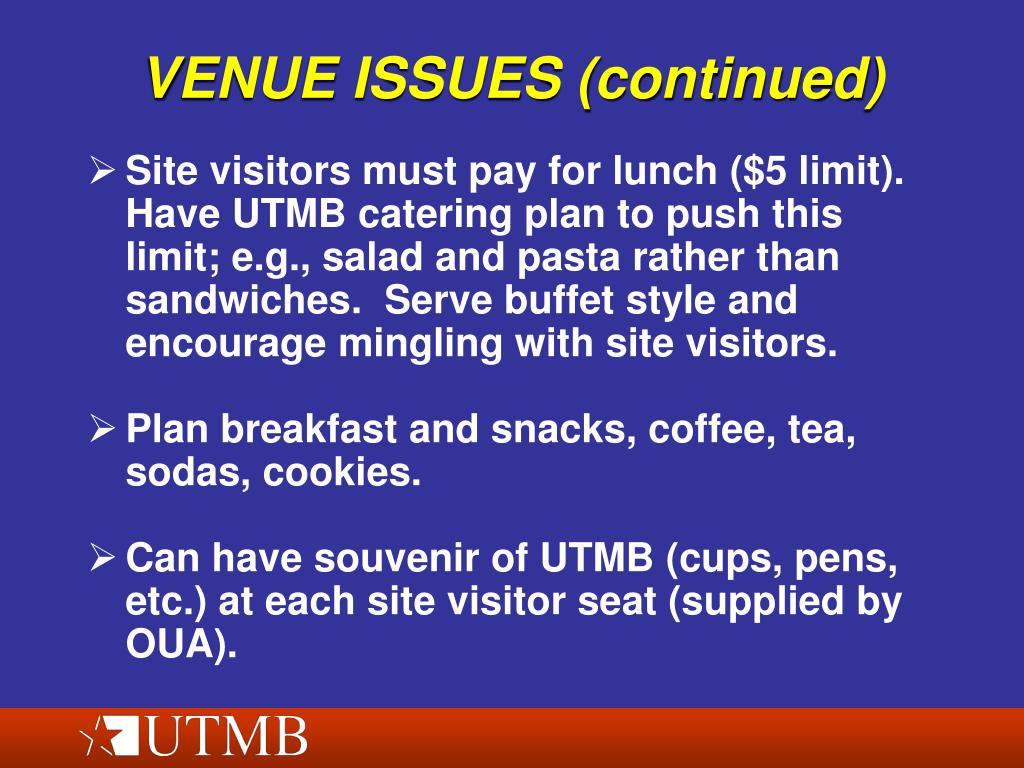 VENUE ISSUES (continued)

➢ Site visitors must pay for lunch (\$5 limit). Have UTMB catering plan to push this limit; e.g., salad and pasta rather than sandwiches. Serve buffet style and encourage mingling with site visitors.

➢ Plan breakfast and snacks, coffee, tea, sodas, cookies.

➢ Can have souvenir of UTMB (cups, pens, etc.) at each site visitor seat (supplied by OUA).

UTMB